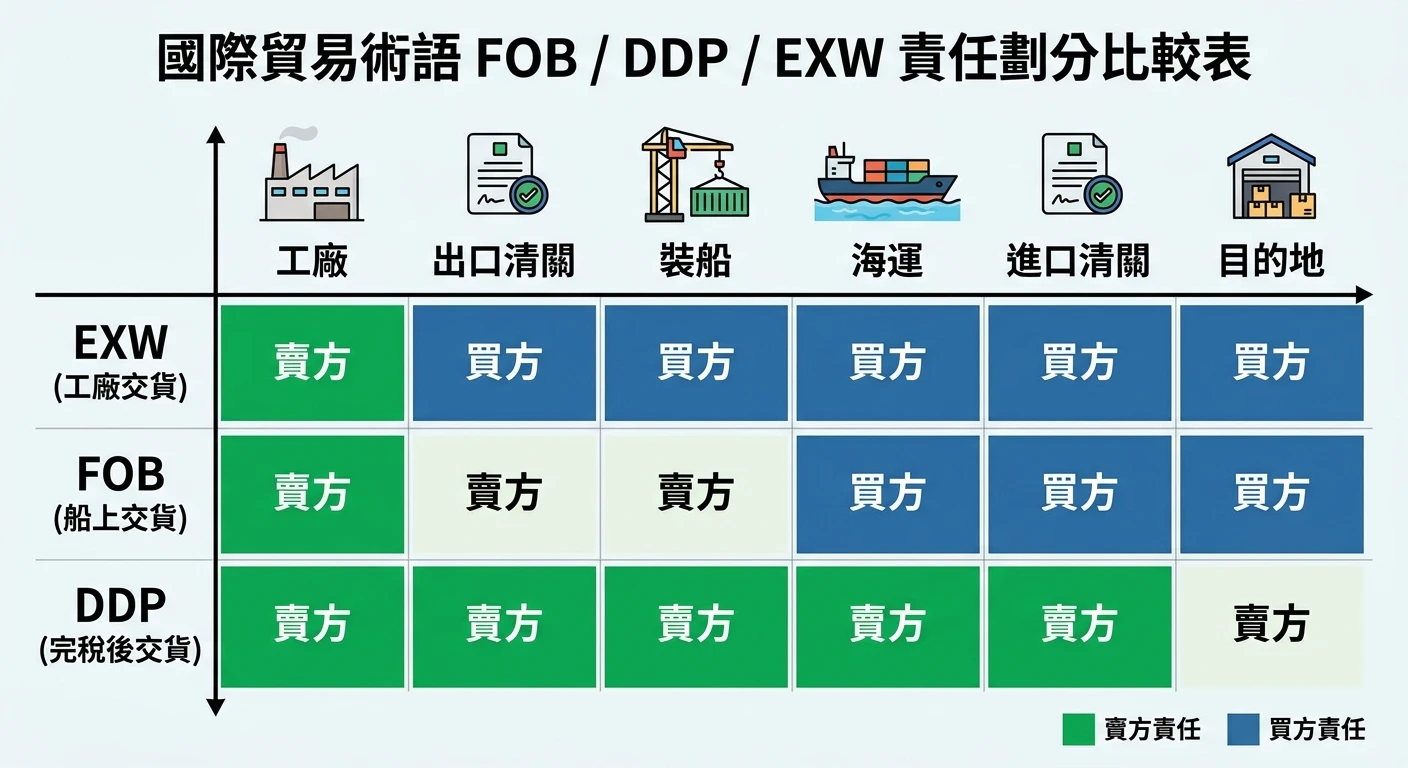 國際貿易術語 FOB / DDP / EXW 責任劃分比較表

| | 工廠 | 出口清關 | 裝船 | 海運 | 進口清關 | 目的地 |
|---|---|---|---|---|---|---|
| EXW (工廠交貨) | 賣方 | 買方 | 買方 | 買方 | 買方 | 買方 |
| FOB (船上交貨) | 賣方 | 賣方 | 賣方 | 買方 | 買方 | 買方 |
| DDP (完稅後交貨) | 賣方 | 賣方 | 賣方 | 賣方 | 賣方 | 賣方 |

賣方責任 買方責任